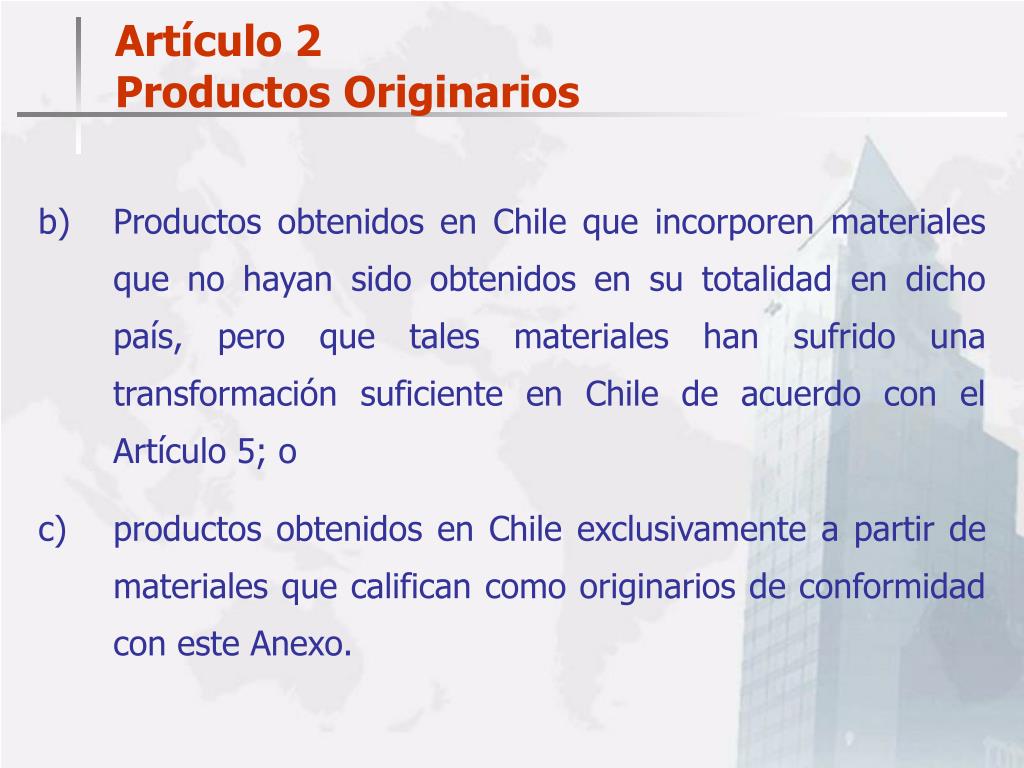 Artículo 2
Productos Originarios

b) Productos obtenidos en Chile que incorporen materiales que no hayan sido obtenidos en su totalidad en dicho país, pero que tales materiales han sufrido una transformación suficiente en Chile de acuerdo con el Artículo 5; o

c) productos obtenidos en Chile exclusivamente a partir de materiales que califican como originarios de conformidad con este Anexo.